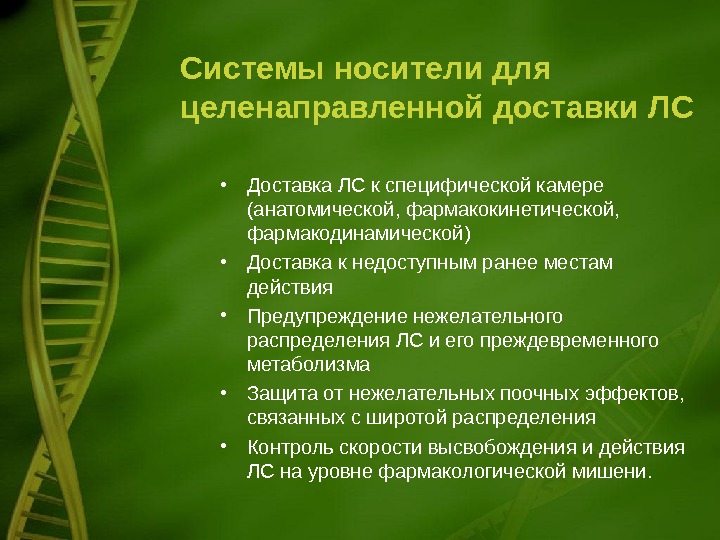 Системы носители для целенаправленной доставки ЛС

• Доставка ЛС к специфической камере (анатомической, фармакокинетической, фармакодинамической)
• Доставка к недоступным ранее местам действия
• Предупреждение нежелательного распределения ЛС и его преждевременного метаболизма
• Защита от нежелательных поочных эффектов, связанных с широтой распределения
• Контроль скорости высвобождения и действия ЛС на уровне фармакологической мишени.